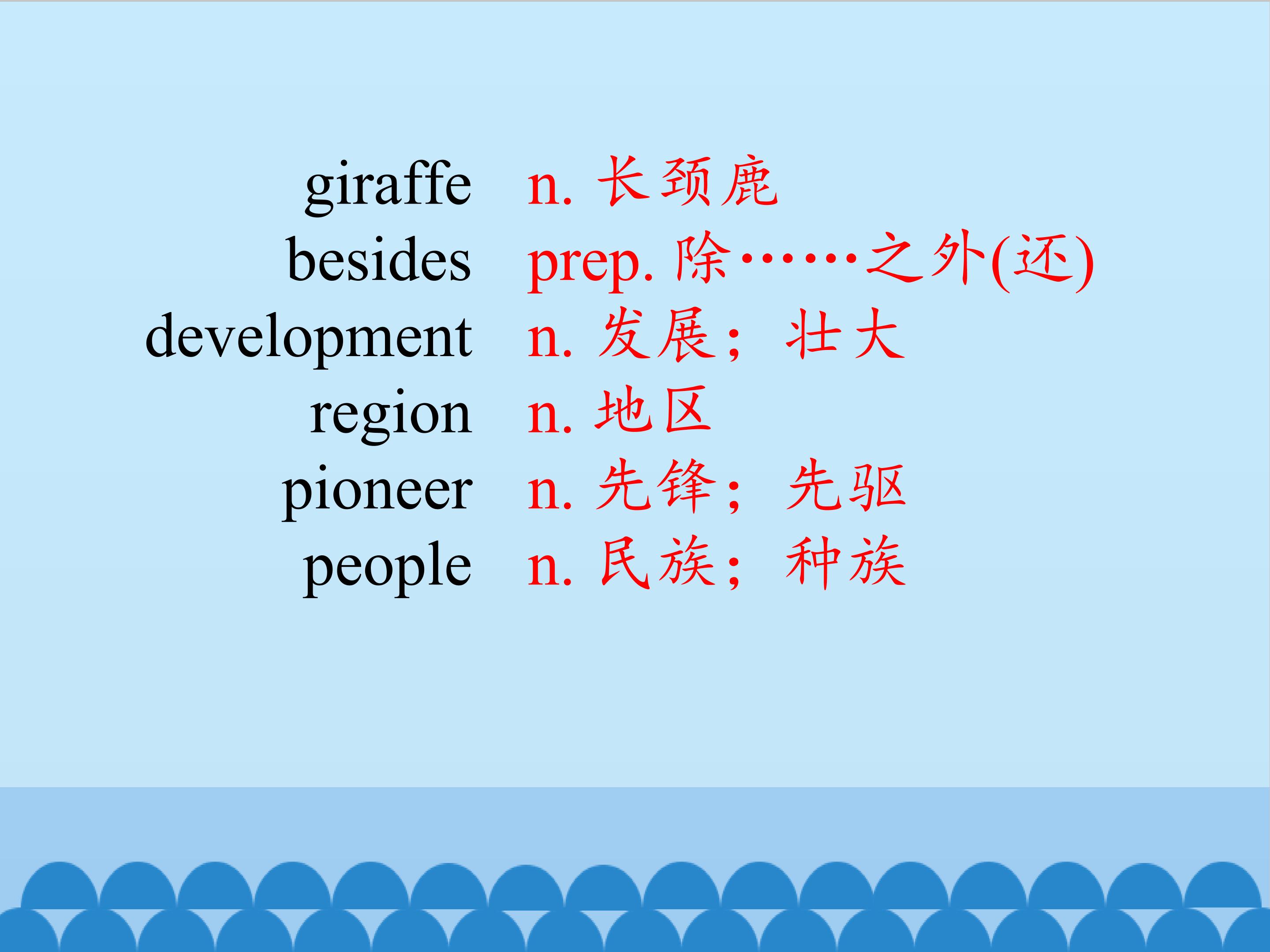 giraffe n. 长颈鹿
besides prep. 除……之外(还)
development n. 发展；壮大
region n. 地区
pioneer n. 先锋；先驱
people n. 民族；种族